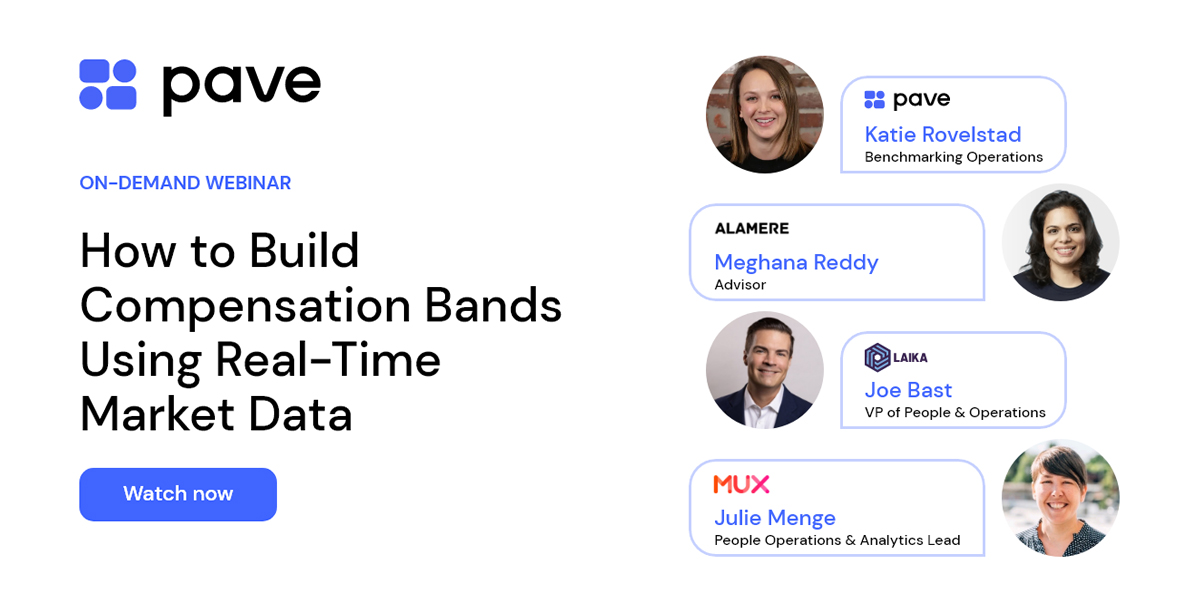 pave

ON-DEMAND WEBINAR

How to Build Compensation Bands Using Real-Time Market Data

Watch now

pave
Katie Rovelstad
Benchmarking Operations

ALAMERE
Meghana Reddy
Advisor

LAIKA
Joe Bast
VP of People & Operations

MUX
Julie Menge
People Operations & Analytics Lead